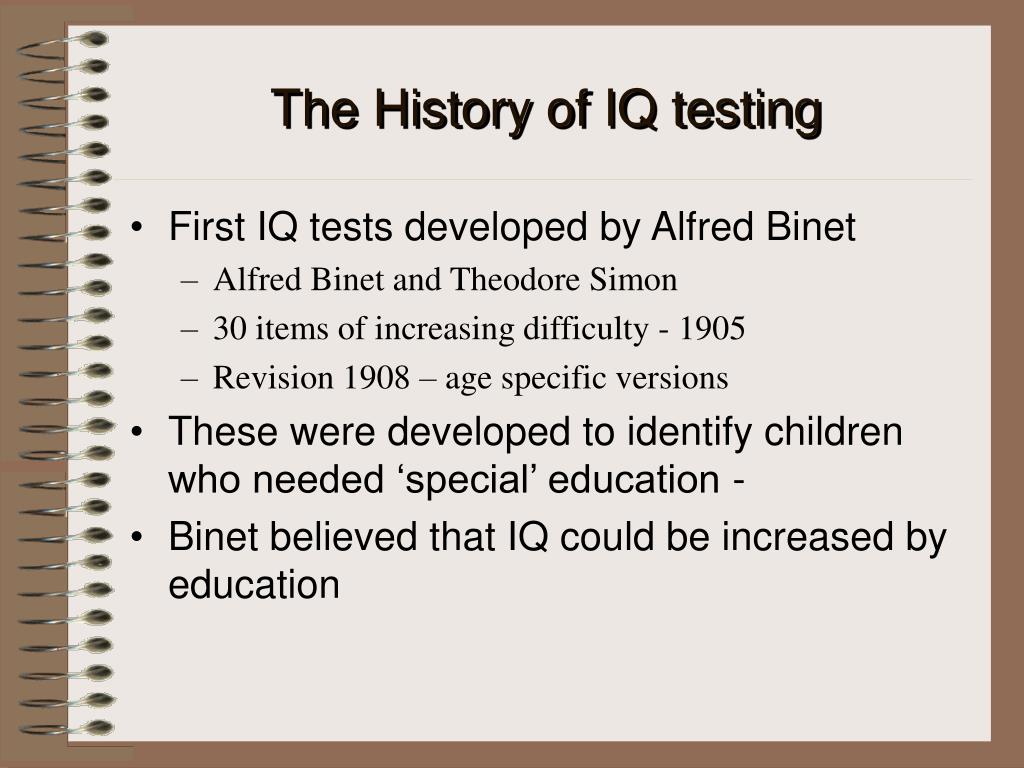 The History of IQ testing

• First IQ tests developed by Alfred Binet
 – Alfred Binet and Theodore Simon
 – 30 items of increasing difficulty - 1905
 – Revision 1908 – age specific versions
• These were developed to identify children who needed ‘special’ education -
• Binet believed that IQ could be increased by education